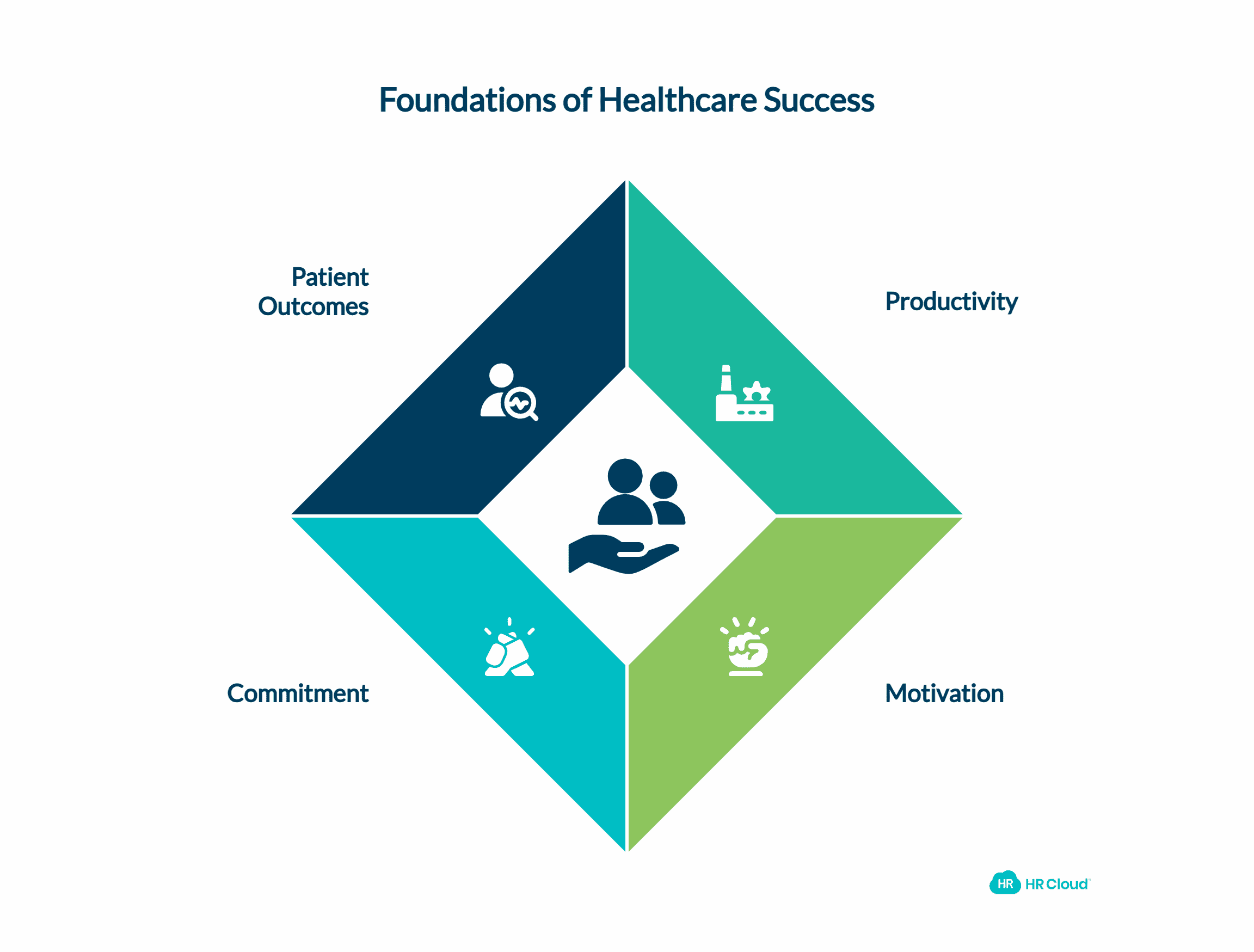 Foundations of Healthcare Success

Patient Outcomes

Productivity

Commitment

Motivation

HR HR Cloud